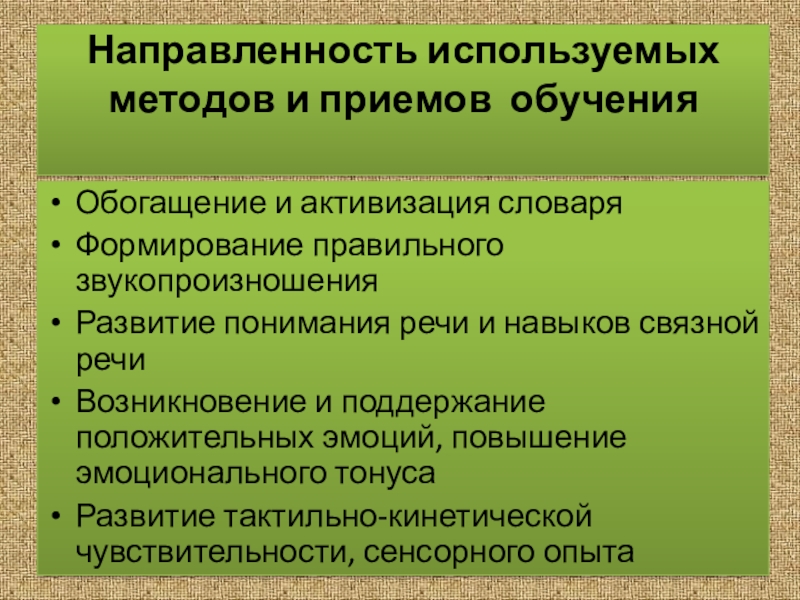 Направленность используемых методов и приемов обучения

• Обогащение и активизация словаря
• Формирование правильного звукопроизношения
• Развитие понимания речи и навыков связной речи
• Возникновение и поддержание положительных эмоций, повышение эмоционального тонуса
• Развитие тактильно-кинетической чувствительности, сенсорного опыта